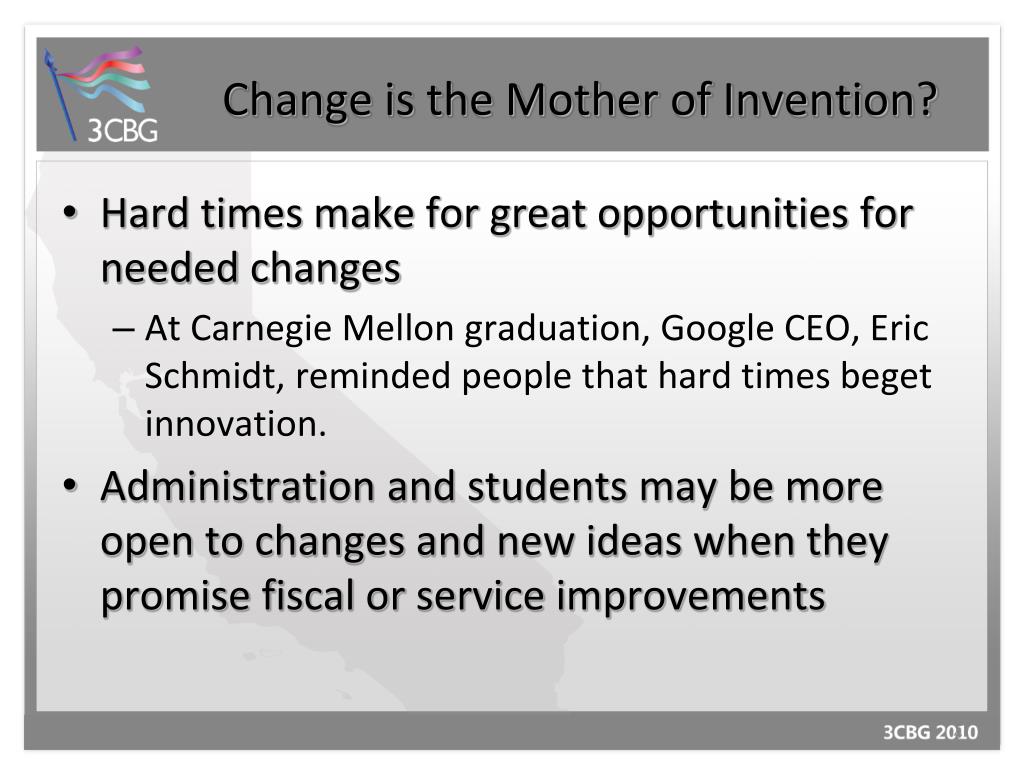 3CBG

Change is the Mother of Invention?

• Hard times make for great opportunities for needed changes
– At Carnegie Mellon graduation, Google CEO, Eric Schmidt, reminded people that hard times beget innovation.
• Administration and students may be more open to changes and new ideas when they promise fiscal or service improvements

3CBG 2010